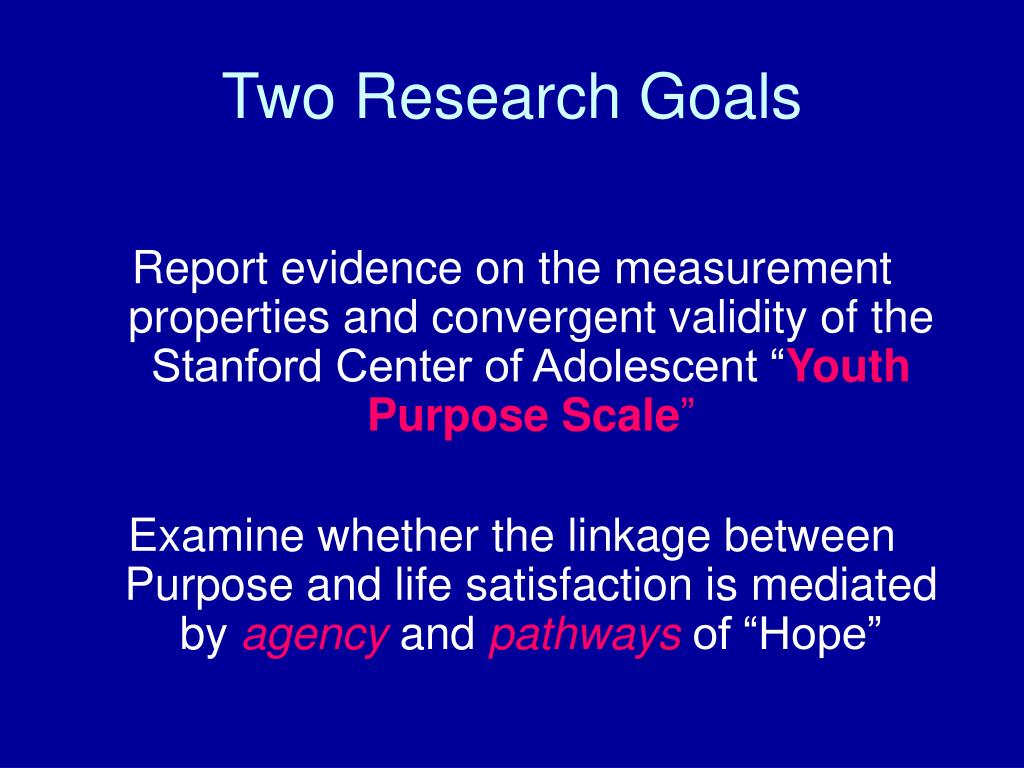 Two Research Goals

Report evidence on the measurement properties and convergent validity of the Stanford Center of Adolescent “Youth Purpose Scale”

Examine whether the linkage between Purpose and life satisfaction is mediated by agency and pathways of “Hope”